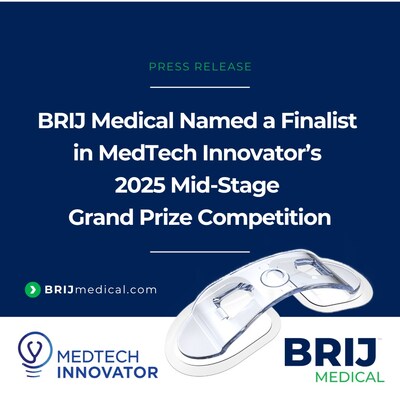 PRESS RELEASE

BRIJ Medical Named a Finalist in MedTech Innovator's 2025 Mid-Stage Grand Prize Competition

BRIJmedical.com

MEDTECH INNOVATOR

BRIJ MEDICAL